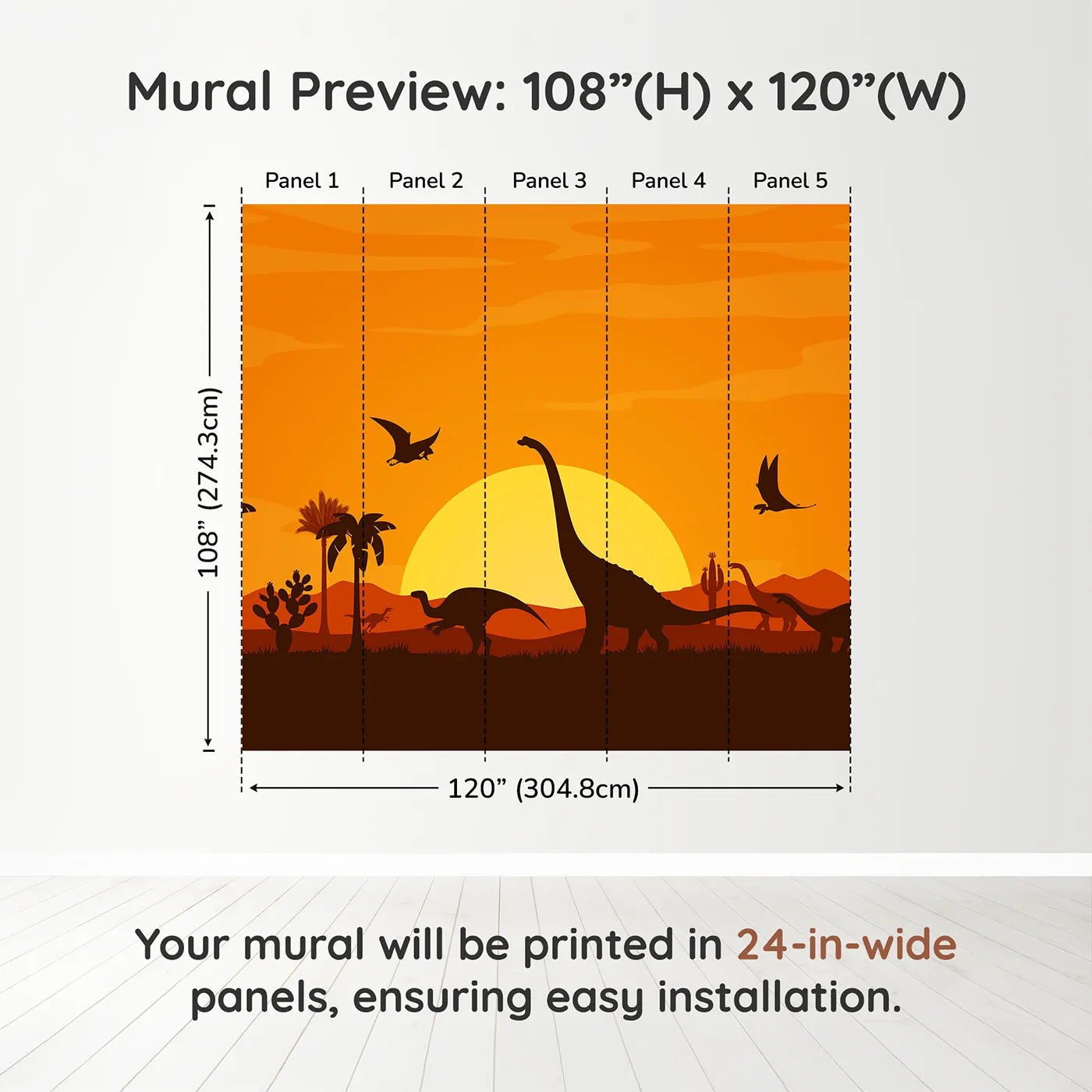 Mural Preview: 108”(H) x 120”(W)

Panel 1 Panel 2 Panel 3 Panel 4 Panel 5

108” (274.3cm)

120” (304.8cm)

Your mural will be printed in 24-in-wide panels, ensuring easy installation.